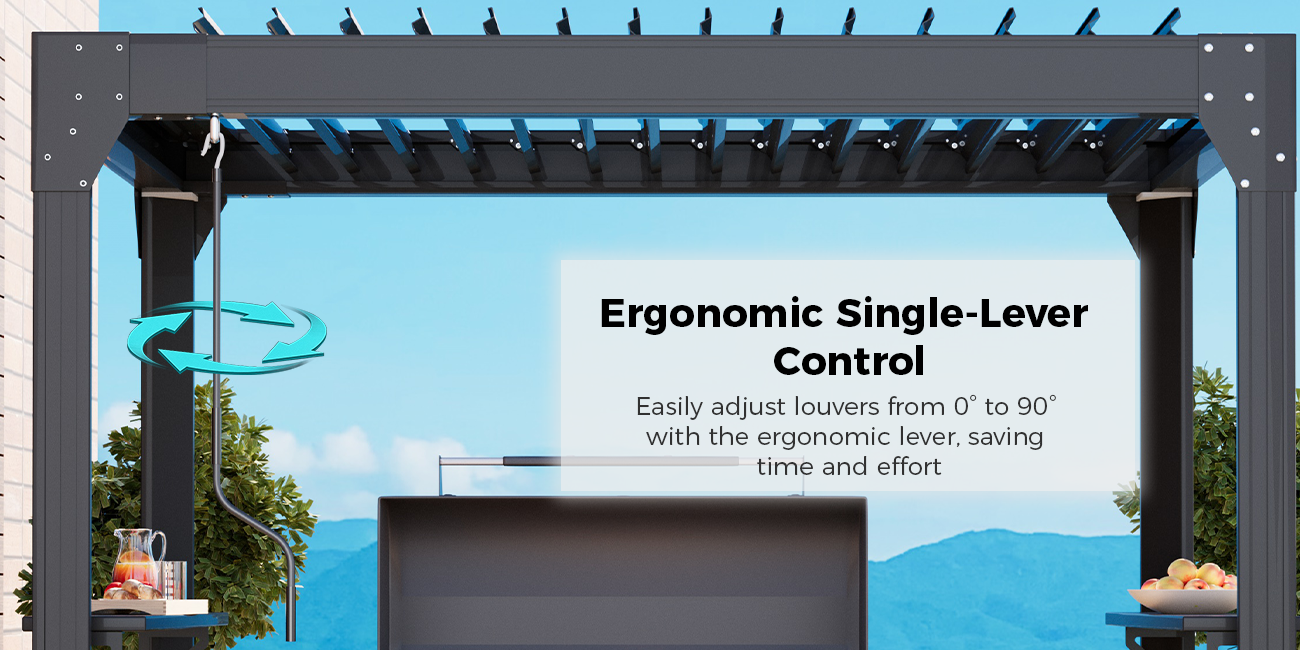 Ergonomic Single-Lever Control

Easily adjust louvers from 0° to 90° with the ergonomic lever, saving time and effort